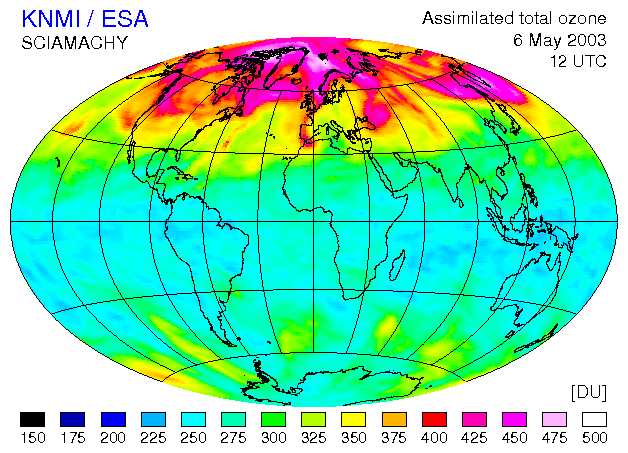 KNMI / ESA
SCIAMACHY

Assimilated total ozone
6 May 2003
12 UTC

[DU]

150 175 200 225 250 275 300 325 350 375 400 425 450 475 500